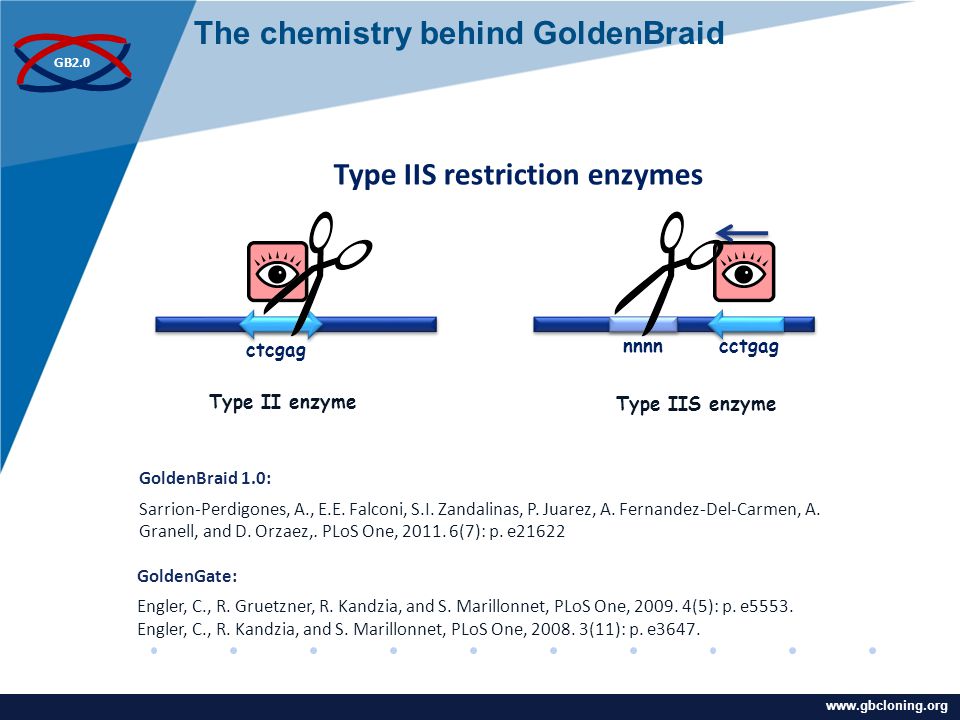 GB2.0

The chemistry behind GoldenBraid

Type IIS restriction enzymes

ctcgag

Type II enzyme

nnnn

cctgag

Type IIS enzyme

GoldenBraid 1.0:

Sarrion-Perdigones, A., E.E. Falconi, S.I. Zandalinas, P. Juarez, A. Fernandez-Del-Carmen, A. Granell, and D. Orzaez,. PLoS One, 2011. 6(7): p. e21622

GoldenGate:

Engler, C., R. Gruetzner, R. Kandzia, and S. Marillonnet, PLoS One, 2009. 4(5): p. e5553.
Engler, C., R. Kandzia, and S. Marillonnet, PLoS One, 2008. 3(11): p. e3647.

www.gbcloning.org